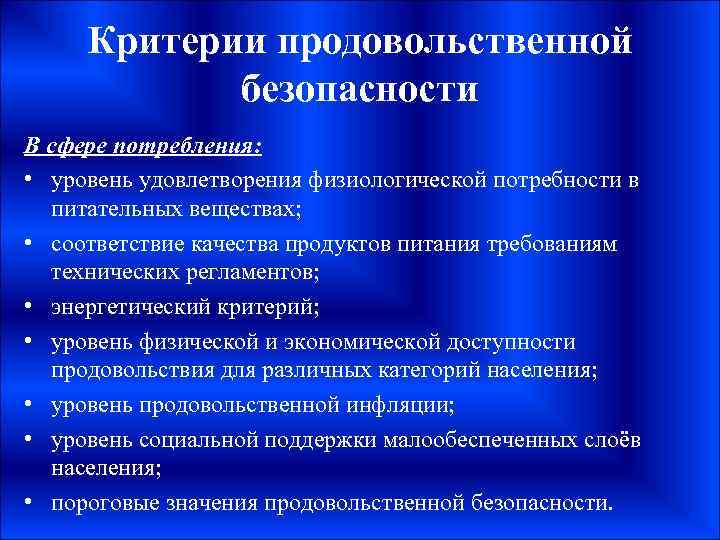 Критерии продовольственной безопасности

В сфере потребления:

• уровень удовлетворения физиологической потребности в питательных веществах;
• соответствие качества продуктов питания требованиям технических регламентов;
• энергетический критерий;
• уровень физической и экономической доступности продовольствия для различных категорий населения;
• уровень продовольственной инфляции;
• уровень социальной поддержки малообеспеченных слоёв населения;
• пороговые значения продовольственной безопасности.